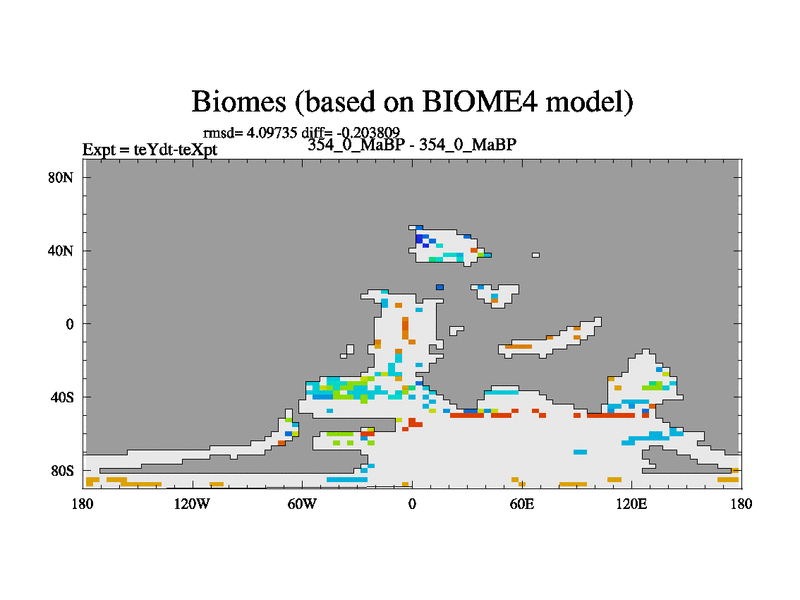 Biomes (based on BIOME4 model)

rmsd= 4.09735 diff= -0.203809
Expt = teYdt-teXpt
354_0_MaBP - 354_0_MaBP

80N
40N
0
40S
80S

180
120W
60W
0
60E
120E
180